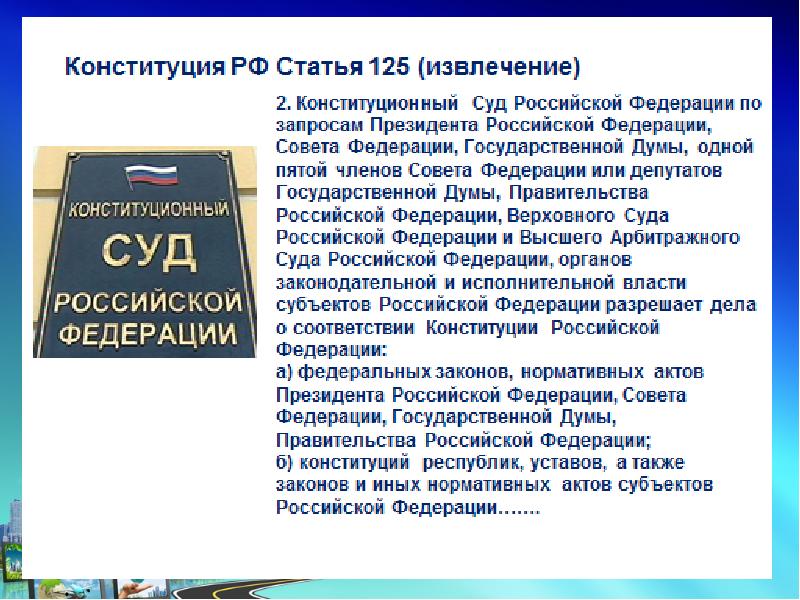 Конституция РФ Статья 125 (извлечение)

КОНСТИТУЦИОННЫЙ СУД РОССИЙСКОЙ ФЕДЕРАЦИИ

2. Конституционный Суд Российской Федерации по запросам Президента Российской Федерации, Совета Федерации, Государственной Думы, одной пятой членов Совета Федерации или депутатов Государственной Думы, Правительства Российской Федерации, Верховного Суда Российской Федерации и Высшего Арбитражного Суда Российской Федерации, органов законодательной и исполнительной власти субъектов Российской Федерации разрешает дела о соответствии Конституции Российской Федерации:
а) федеральных законов, нормативных актов Президента Российской Федерации, Совета Федерации, Государственной Думы, Правительства Российской Федерации;
б) конституций республик, уставов, а также законов и иных нормативных актов субъектов Российской Федерации…….